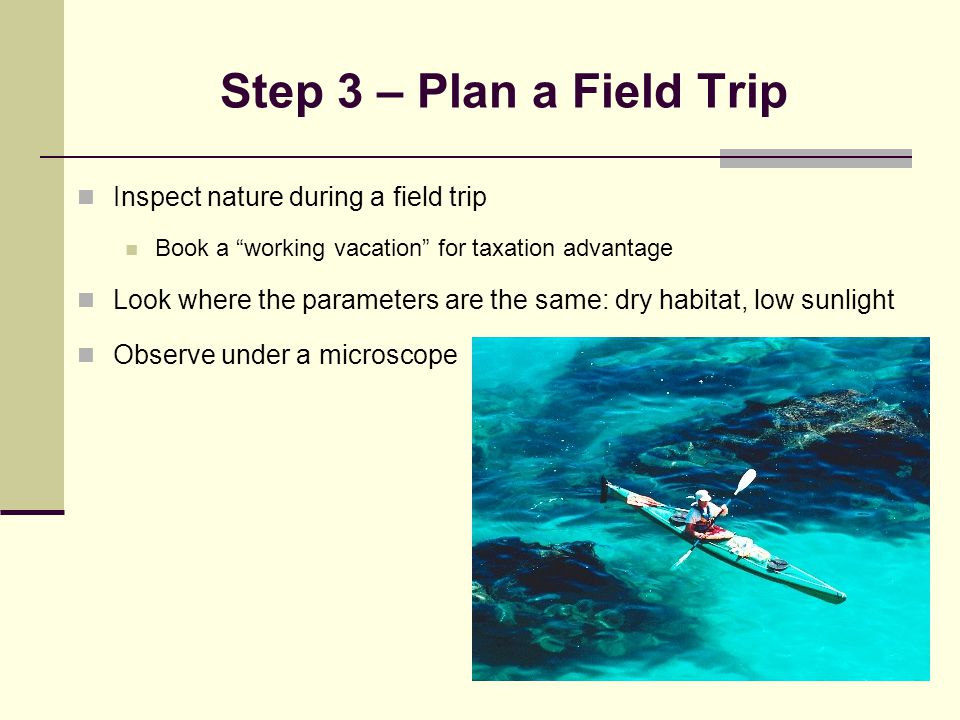 Step 3 – Plan a Field Trip

Inspect nature during a field trip

Book a “working vacation” for taxation advantage

Look where the parameters are the same: dry habitat, low sunlight

Observe under a microscope